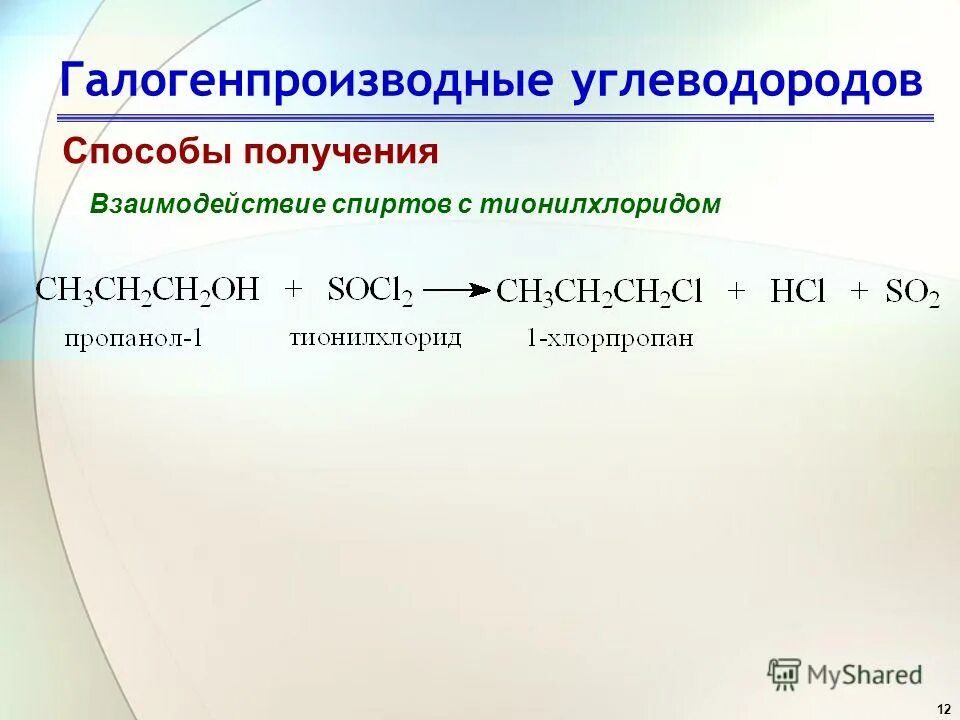 Галогенпроизводные углеводородов

Способы получения

Взаимодействие спиртов с тионилхлоридом

$CH_3CH_2CH_2OH + SOCl_2 \longrightarrow CH_3CH_2CH_2Cl + HCl + SO_2$

пропанол-1 тионилхлорид 1-хлорпропан

MyShared

12